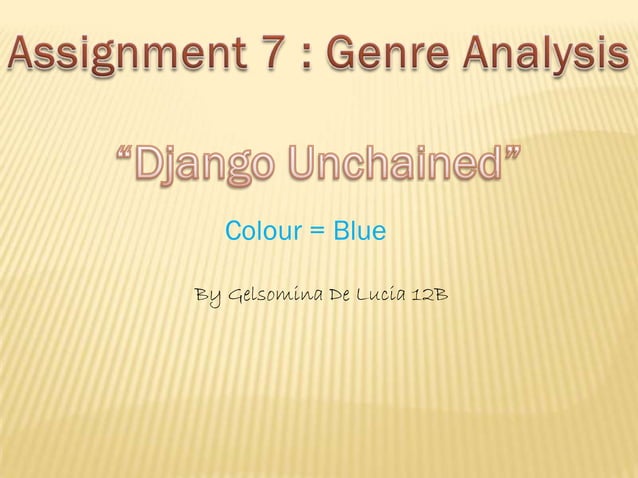 Assignment 7 : Genre Analysis

“Django Unchained”

Colour = Blue

By Gelsomina De Lucia 12B